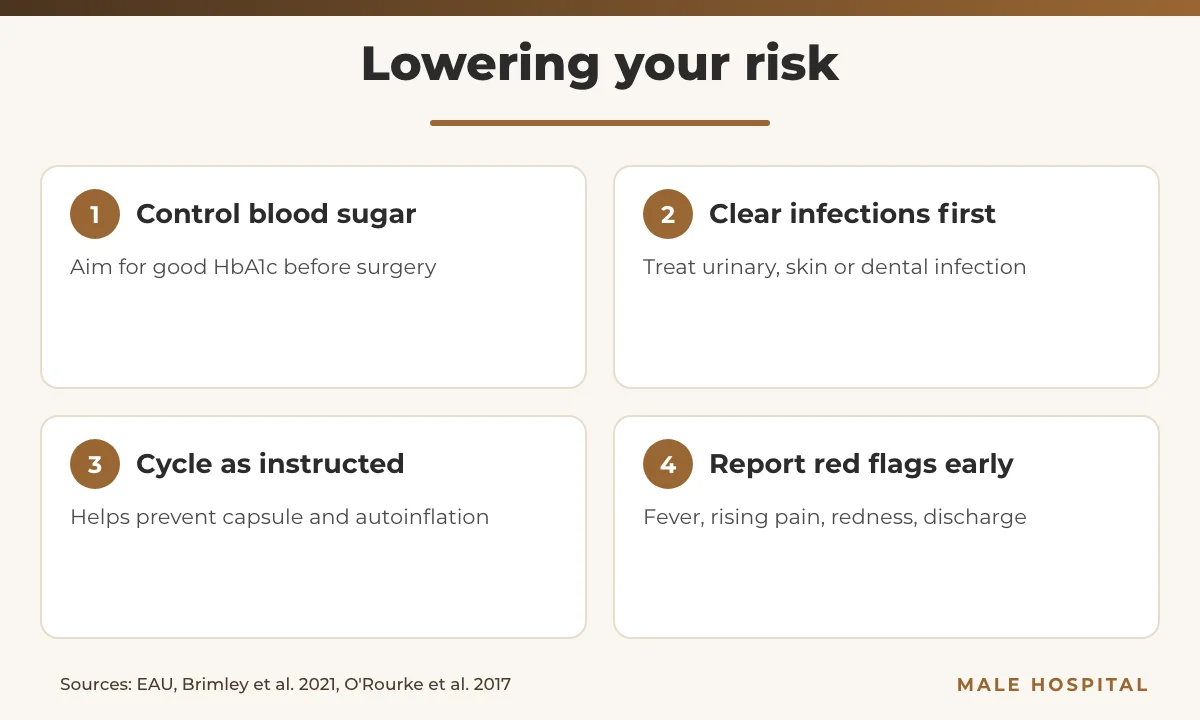 Lowering your risk

1 Control blood sugar

Aim for good HbA1c before surgery

2 Clear infections first

Treat urinary, skin or dental infection

3 Cycle as instructed

Helps prevent capsule and autoinflation

4 Report red flags early

Fever, rising pain, redness, discharge

Sources: EAU, Brimley et al. 2021, O'Rourke et al. 2017

MALE HOSPITAL